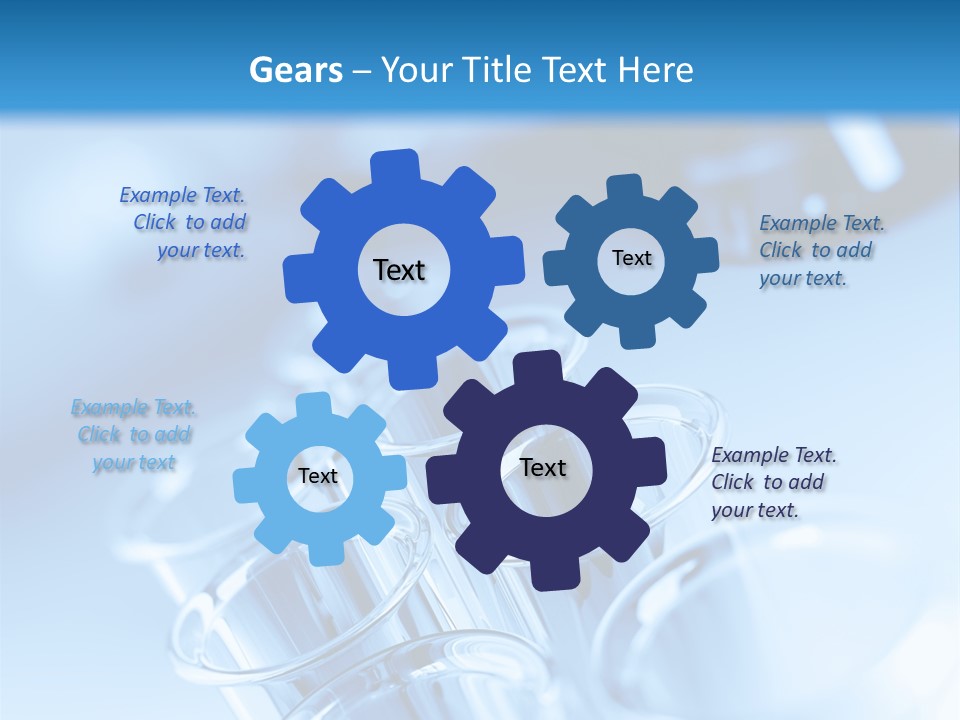 Gears – Your Title Text Here

Example Text. Click to add your text.

Text

Text

Example Text. Click to add your text.

Example Text. Click to add your text

Text

Text

Example Text. Click to add your text.